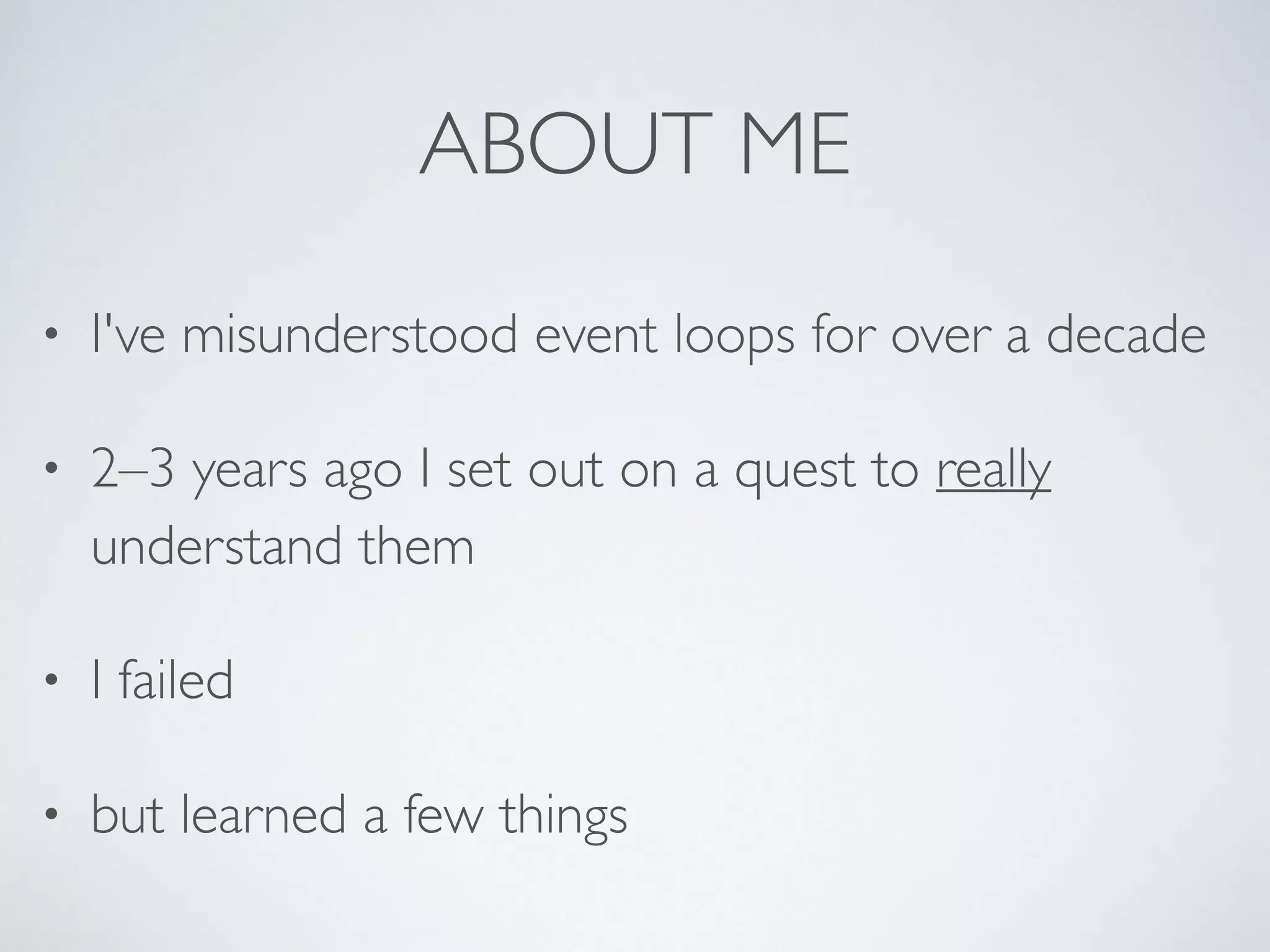 ABOUT ME

• I've misunderstood event loops for over a decade

• 2–3 years ago I set out on a quest to really understand them

• I failed

• but learned a few things